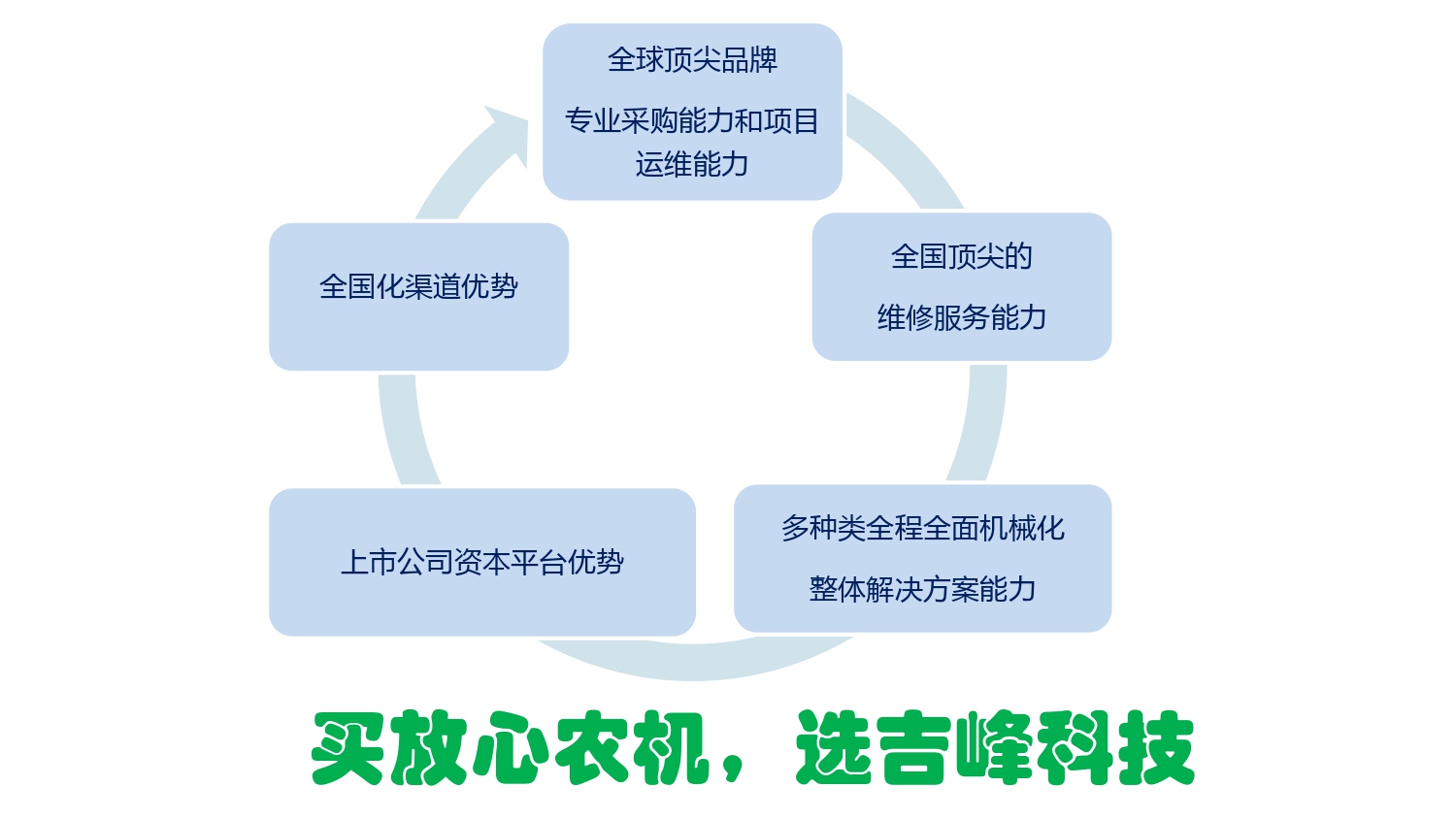 全球顶尖品牌

专业采购能力和项目运维能力

全国顶尖的

维修服务能力

多种类全程全面机械化

整体解决方案能力

上市公司资本平台优势

全国化渠道优势

买放心农机，选吉峰科技